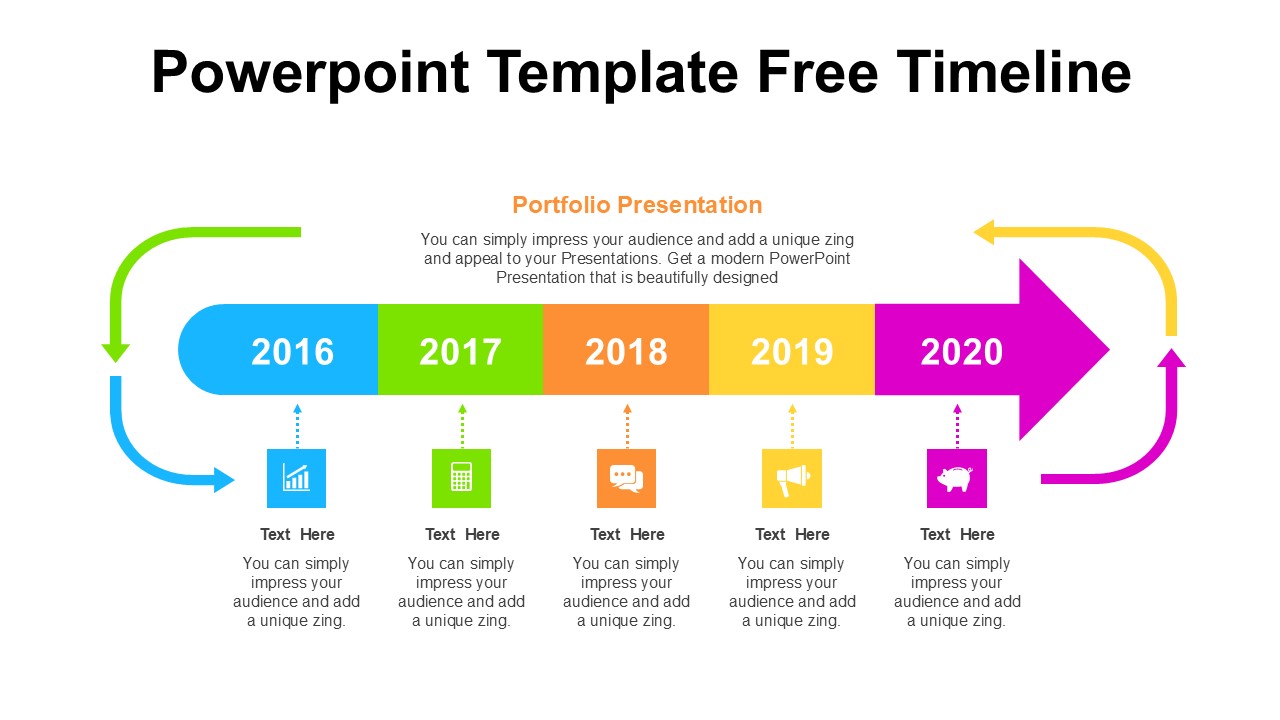 Powerpoint Template Free Timeline

Portfolio Presentation

You can simply impress your audience and add a unique zing and appeal to your Presentations. Get a modern PowerPoint Presentation that is beautifully designed

2016

2017

2018

2019

2020

Text Here

You can simply impress your audience and add a unique zing.

Text Here

You can simply impress your audience and add a unique zing.

Text Here

You can simply impress your audience and add a unique zing.

Text Here

You can simply impress your audience and add a unique zing.

Text Here

You can simply impress your audience and add a unique zing.